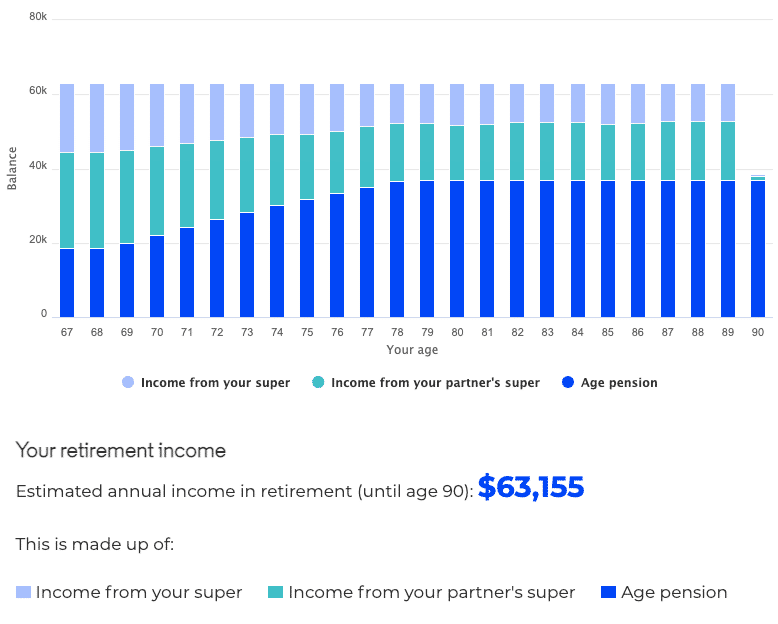 80k
60k
40k
20k
0
Balance

67 68 69 70 71 72 73 74 75 76 77 78 79 80 81 82 83 84 85 86 87 88 89 90
Your age

Income from your super   Income from your partner's super   Age pension

Your retirement income

Estimated annual income in retirement (until age 90): $63,155

This is made up of:

Income from your super   Income from your partner's super   Age pension